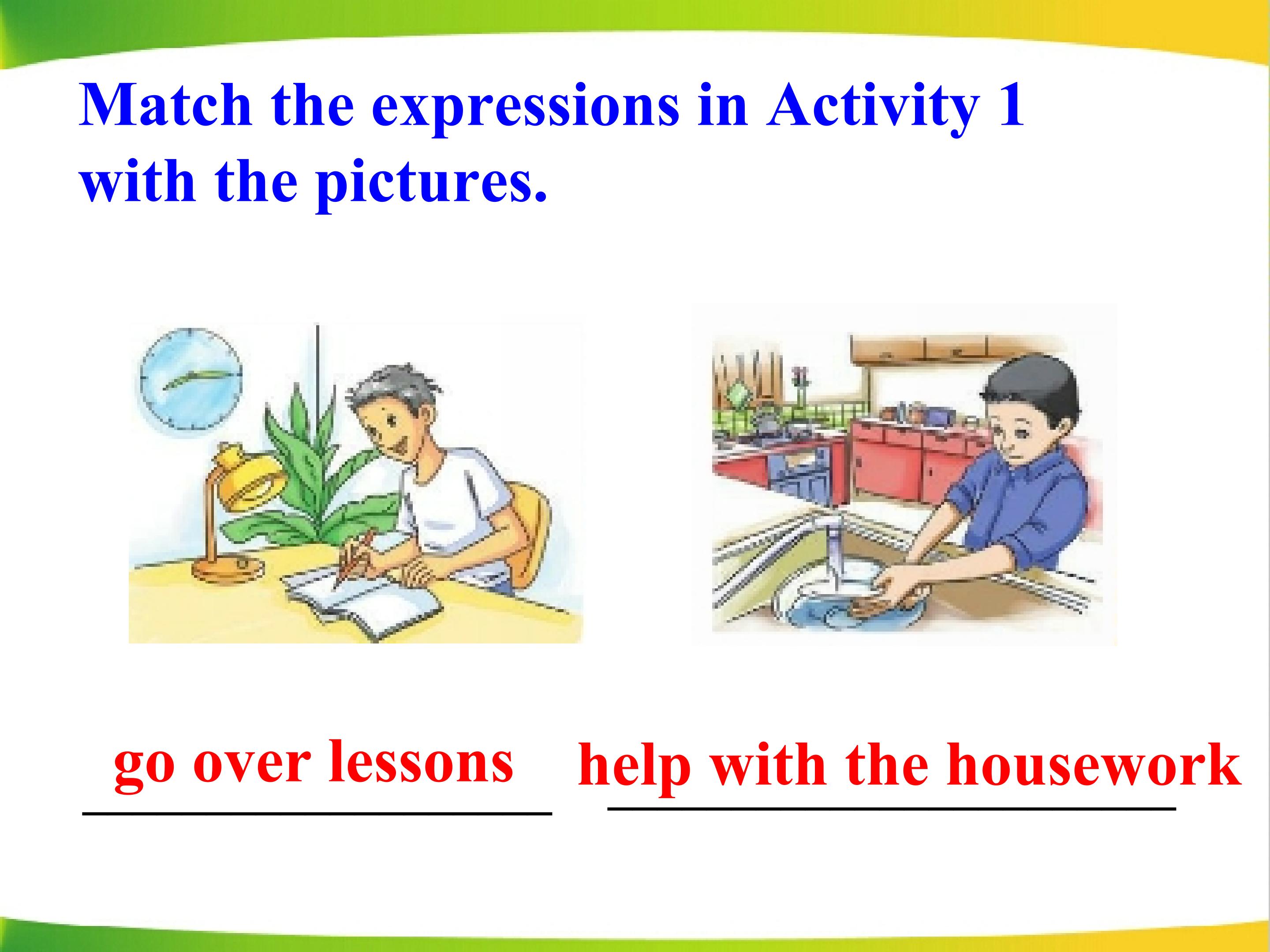 Match the expressions in Activity 1 with the pictures.

go over lessons

help with the housework